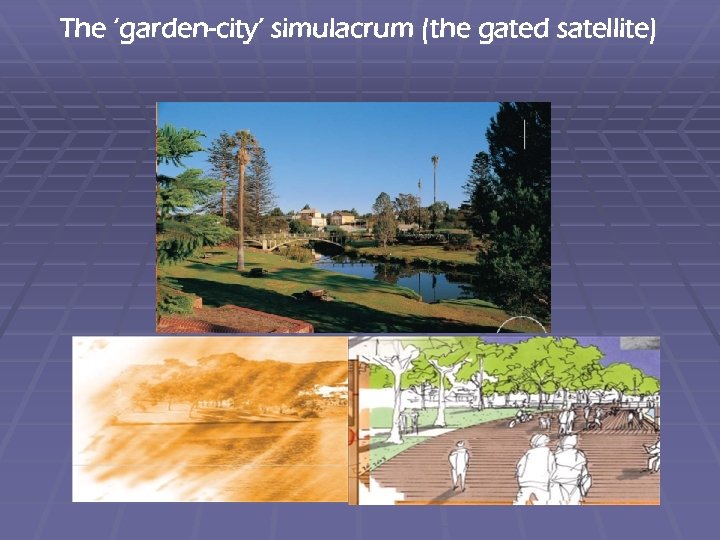 The 'garden-city' simulacrum (the gated satellite)